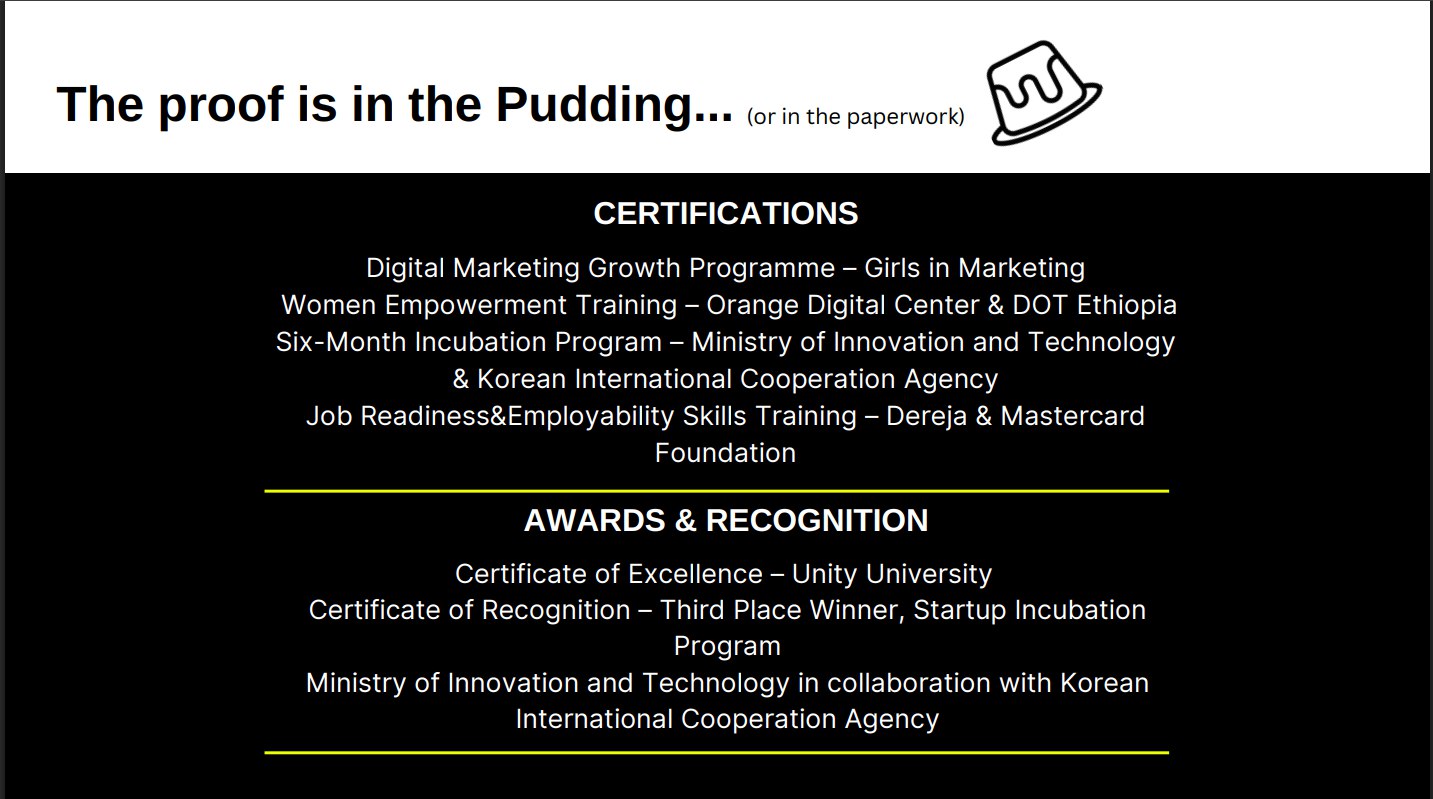 The proof is in the Pudding... (or in the paperwork)

CERTIFICATIONS

Digital Marketing Growth Programme – Girls in Marketing
Women Empowerment Training – Orange Digital Center & DOT Ethiopia
Six-Month Incubation Program – Ministry of Innovation and Technology & Korean International Cooperation Agency
Job Readiness&Employability Skills Training – Dereja & Mastercard Foundation

AWARDS & RECOGNITION

Certificate of Excellence – Unity University
Certificate of Recognition – Third Place Winner, Startup Incubation Program
Ministry of Innovation and Technology in collaboration with Korean International Cooperation Agency